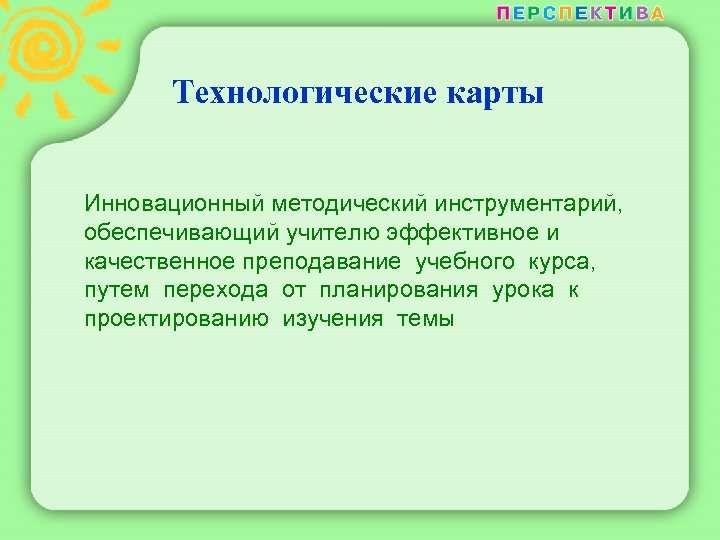 ПЕРСПЕКТИВА

Технологические карты

Инновационный методический инструментарий, обеспечивающий учителю эффективное и качественное преподавание учебного курса, путем перехода от планирования урока к проектированию изучения темы